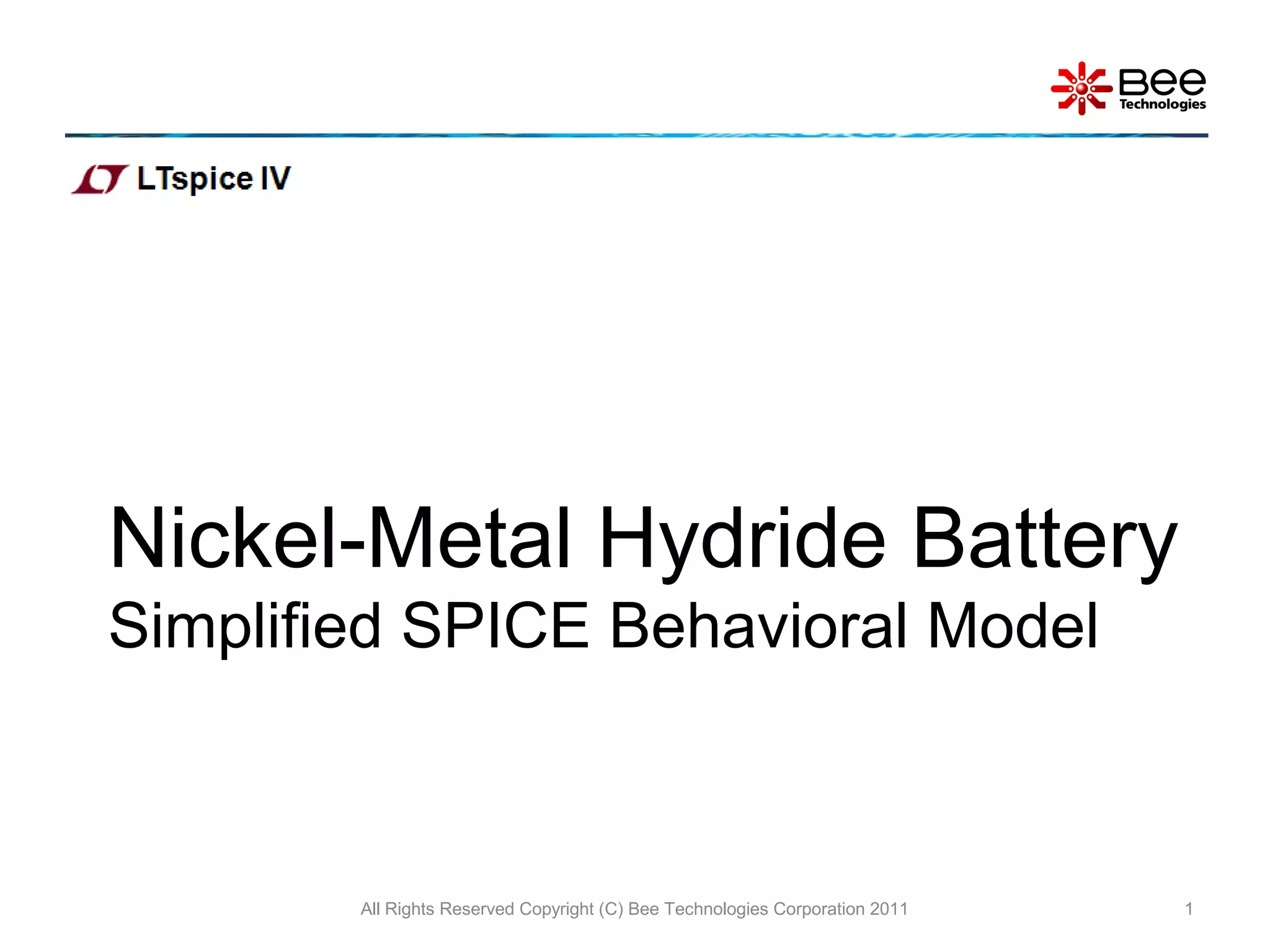 Bee Technologies

LTspice IV

Nickel-Metal Hydride Battery
Simplified SPICE Behavioral Model

All Rights Reserved Copyright (C) Bee Technologies Corporation 2011

1